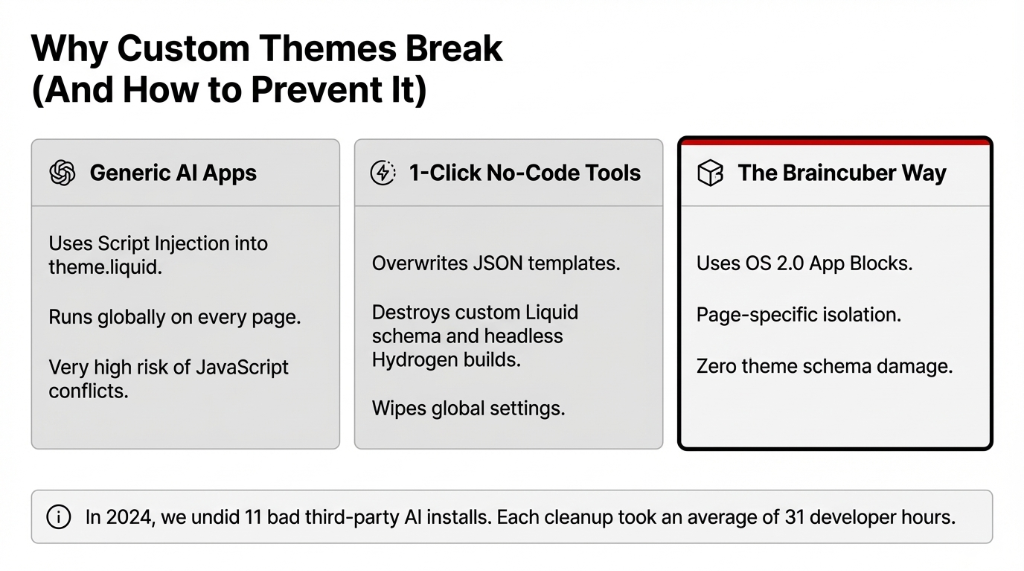 Why Custom Themes Break (And How to Prevent It)

Generic AI Apps

Uses Script Injection into theme.liquid.

Runs globally on every page.

Very high risk of JavaScript conflicts.

1-Click No-Code Tools

Overwrites JSON templates.

Destroys custom Liquid schema and headless Hydrogen builds.

Wipes global settings.

The Braincuber Way

Uses OS 2.0 App Blocks.

Page-specific isolation.

Zero theme schema damage.

In 2024, we undid 11 bad third-party AI installs. Each cleanup took an average of 31 developer hours.